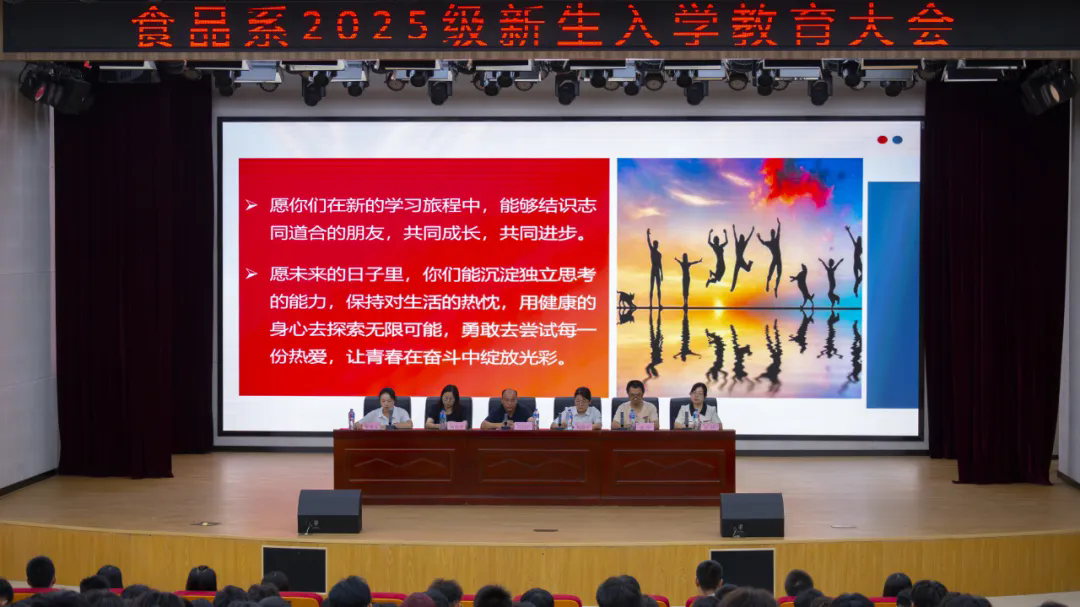 食品系2025级新生入学教育大会

➢ 愿你们在新的学习旅程中，能够结识志同道合的朋友，共同成长，共同进步。

➢ 愿未来的日子里，你们能沉淀独立思考的能力，保持对生活的热忱，用健康的身心去探索无限可能，勇敢去尝试每一份热爱，让青春在奋斗中绽放光彩。